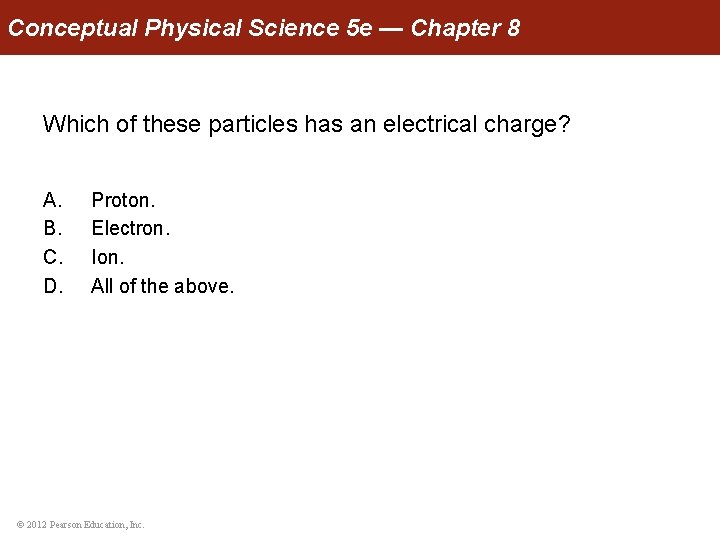 Conceptual Physical Science 5e — Chapter 8

Which of these particles has an electrical charge?

A. Proton.
B. Electron.
C. Ion.
D. All of the above.

© 2012 Pearson Education, Inc.